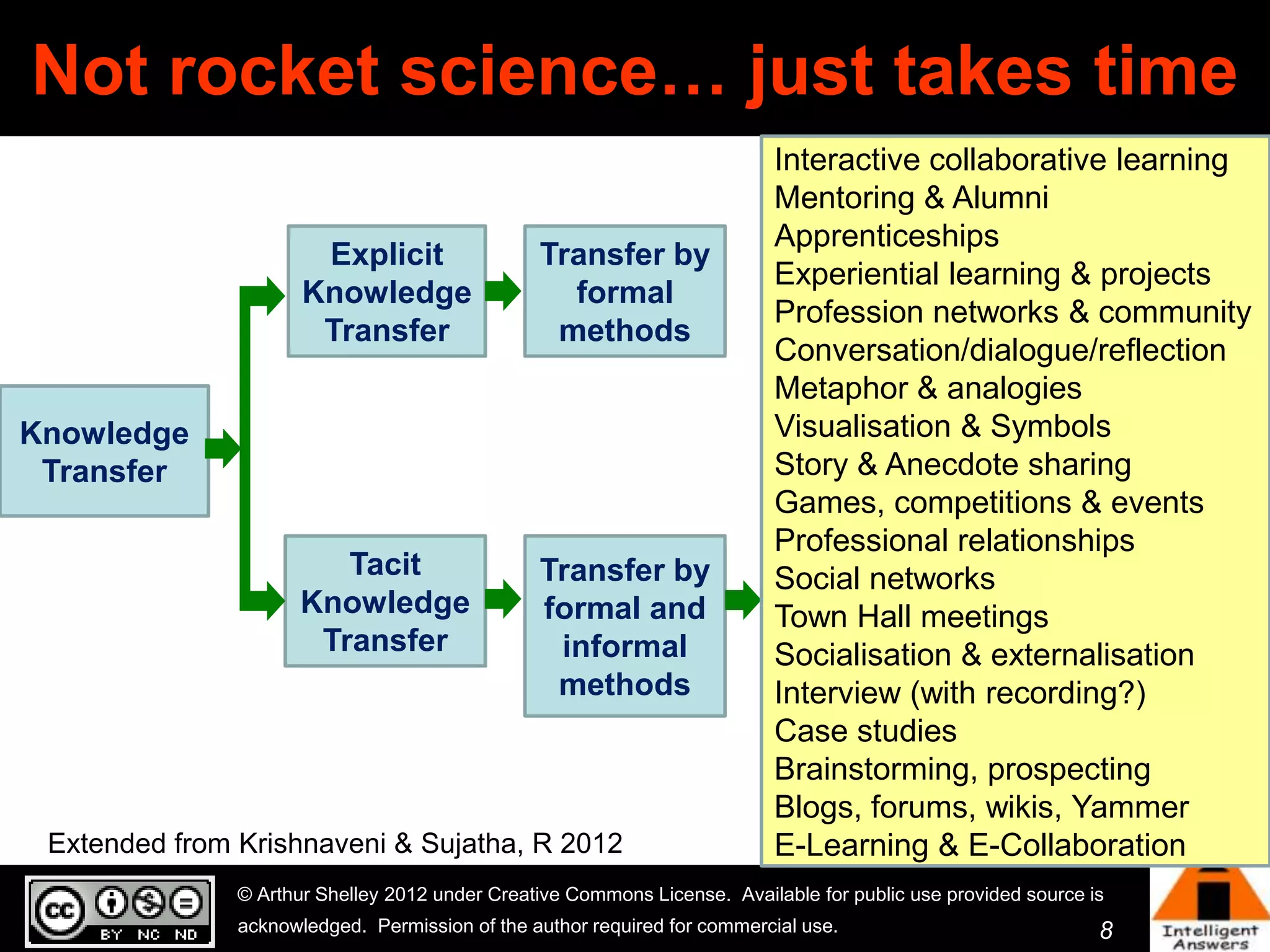 Not rocket science… just takes time

Knowledge Transfer

Explicit Knowledge Transfer

Transfer by formal methods

Tacit Knowledge Transfer

Transfer by formal and informal methods

Interactive collaborative learning
Mentoring & Alumni
Apprenticeships
Experiential learning & projects
Profession networks & community
Conversation/dialogue/reflection
Metaphor & analogies
Visualisation & Symbols
Story & Anecdote sharing
Games, competitions & events
Professional relationships
Social networks
Town Hall meetings
Socialisation & externalisation
Interview (with recording?)
Case studies
Brainstorming, prospecting
Blogs, forums, wikis, Yammer
E-Learning & E-Collaboration

Extended from Krishnaveni & Sujatha, R 2012

cc BY NC ND

© Arthur Shelley 2012 under Creative Commons License. Available for public use provided source is acknowledged. Permission of the author required for commercial use.

8

Intelligent Answers